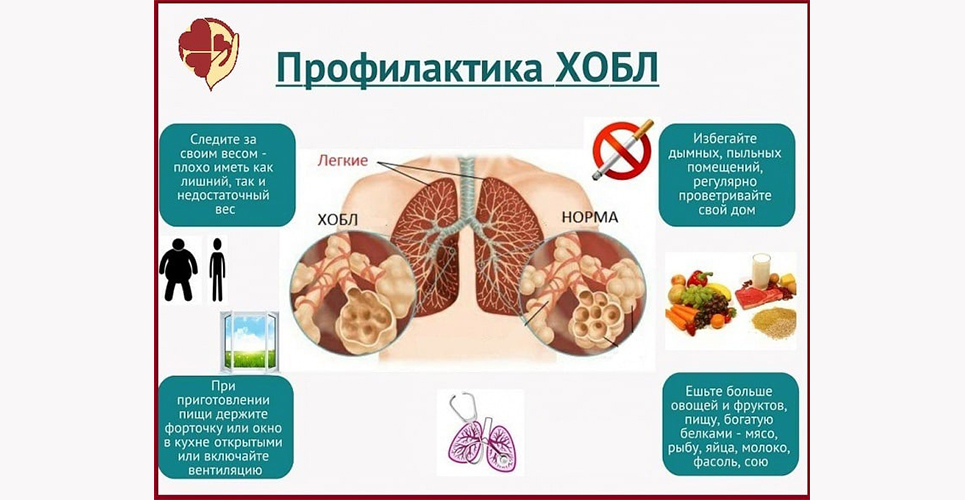 Профилактика ХОБЛ

Следите за своим весом - плохо иметь как лишний, так и недостаточный вес

Легкие

ХОБЛ

НОРМА

Избегайте дымных, пыльных помещений, регулярно проветривайте свой дом

При приготовлении пищи держите форточку или окно в кухне открытыми или включайте вентиляцию

Ешьте больше овощей и фруктов, пищу, богатую белками - мясо, рыбу, яйца, молоко, фасоль, сою